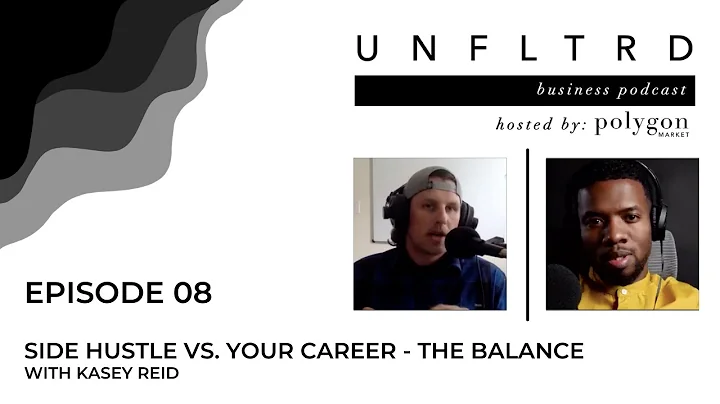 UNFLTRD

business podcast

hosted by: polygon MARKET

EPISODE 08

SIDE HUSTLE VS. YOUR CAREER - THE BALANCE
WITH KASEY REID